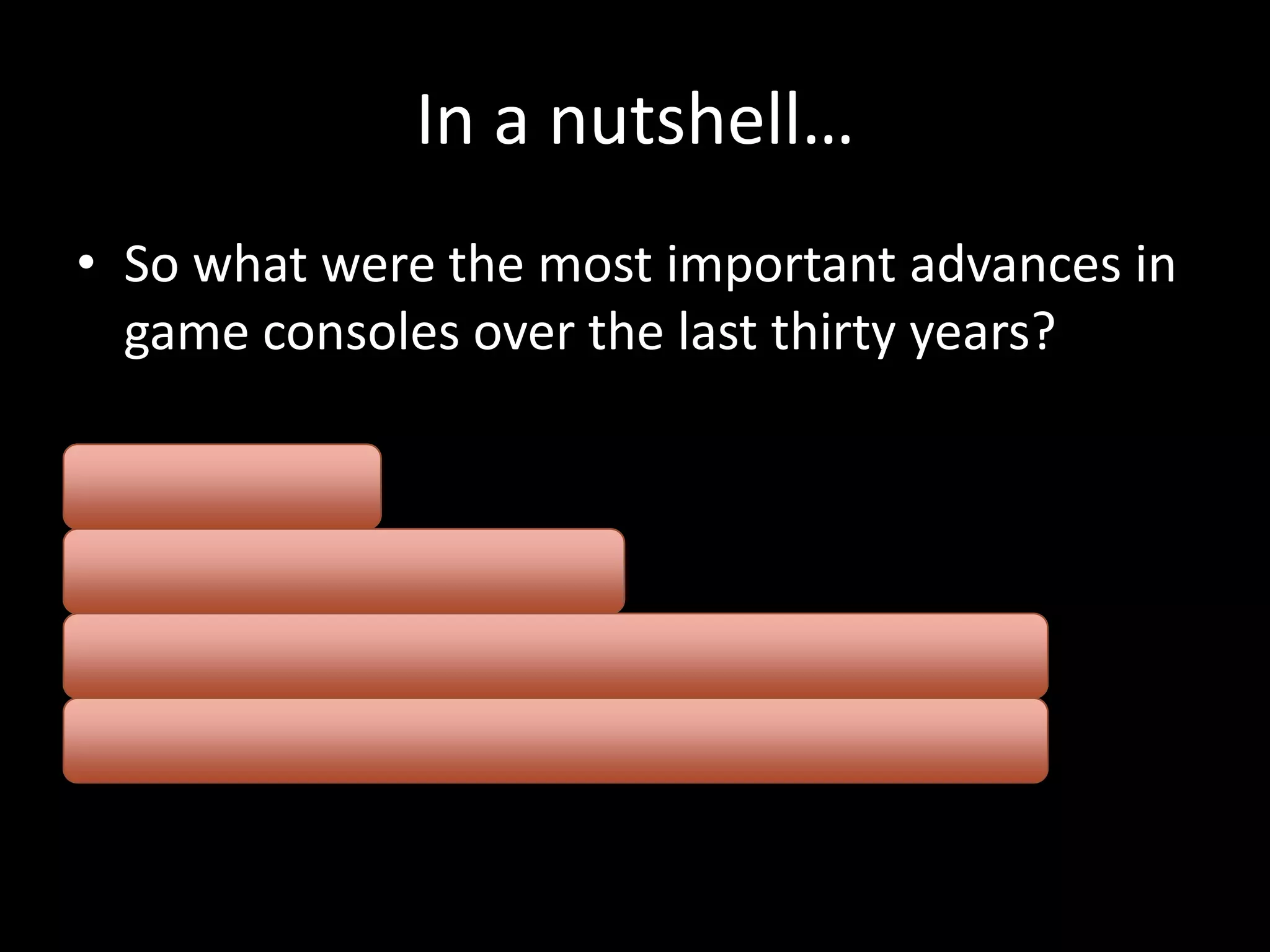 In a nutshell…

• So what were the most important advances in game consoles over the last thirty years?